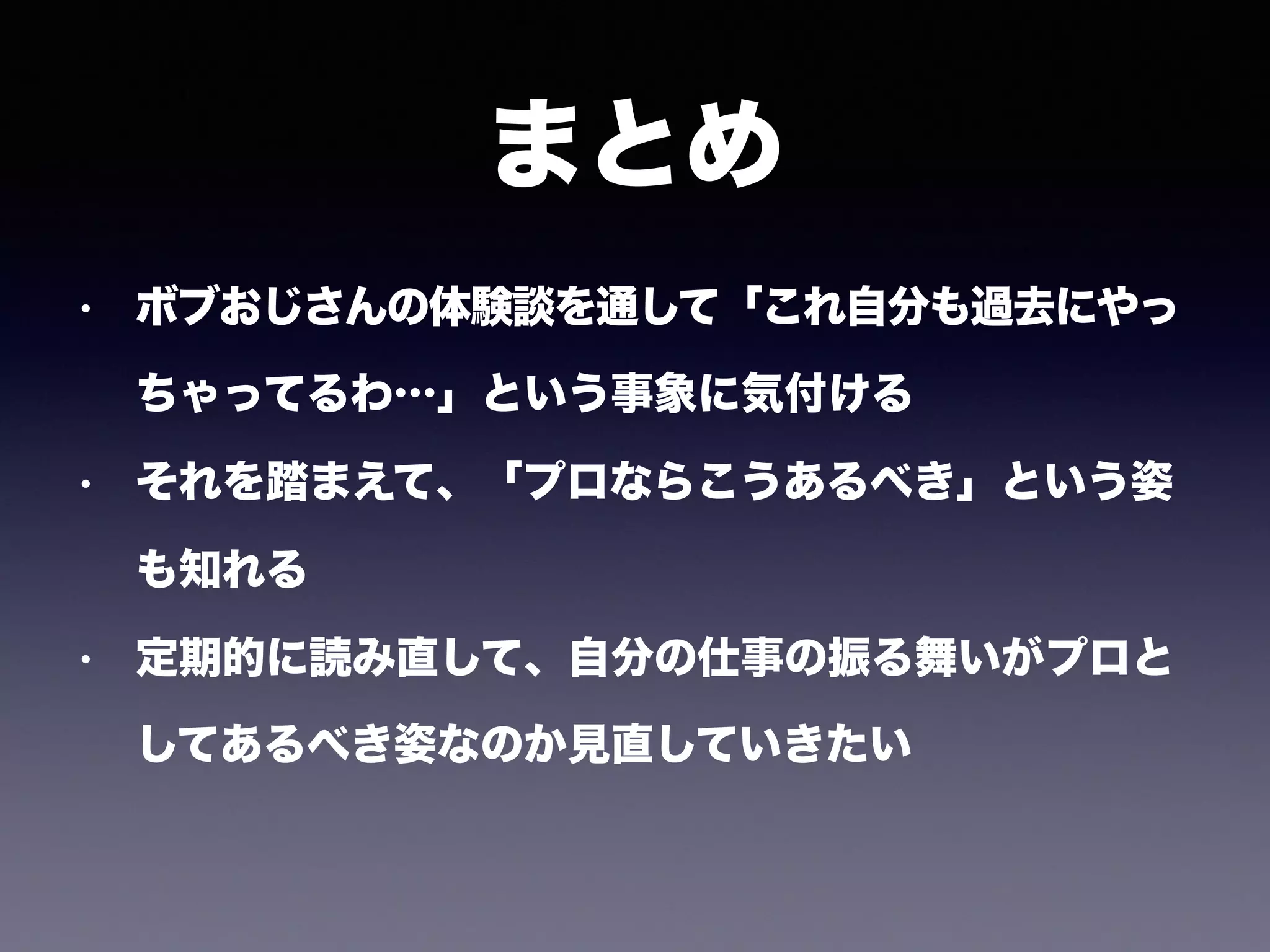 まとめ

• ボブおじさんの体験談を通して「これ自分も過去にやっちゃってるわ…」という事象に気付ける

• それを踏まえて、「プロならこうあるべき」という姿も知れる

• 定期的に読み直して、自分の仕事の振る舞いがプロとしてあるべき姿なのか見直していきたい